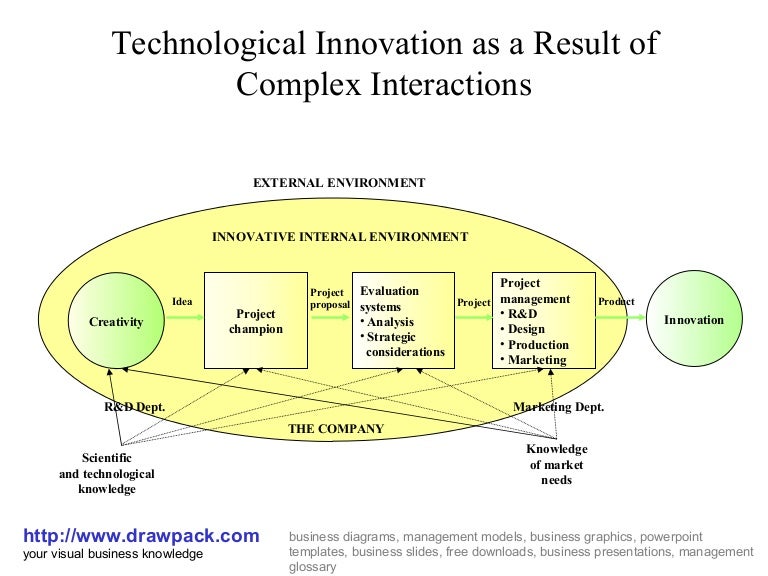 Technological Innovation as a Result of Complex Interactions

EXTERNAL ENVIRONMENT

INNOVATIVE INTERNAL ENVIRONMENT

Creativity

Idea

Project champion

Project proposal

Evaluation systems
• Analysis
• Strategic considerations

Project

Project management
• R&D
• Design
• Production
• Marketing

Product

Innovation

R&D Dept.

Marketing Dept.

THE COMPANY

Scientific and technological knowledge

Knowledge of market needs

http://www.drawpack.com
your visual business knowledge

business diagrams, management models, business graphics, powerpoint templates, business slides, free downloads, business presentations, management glossary